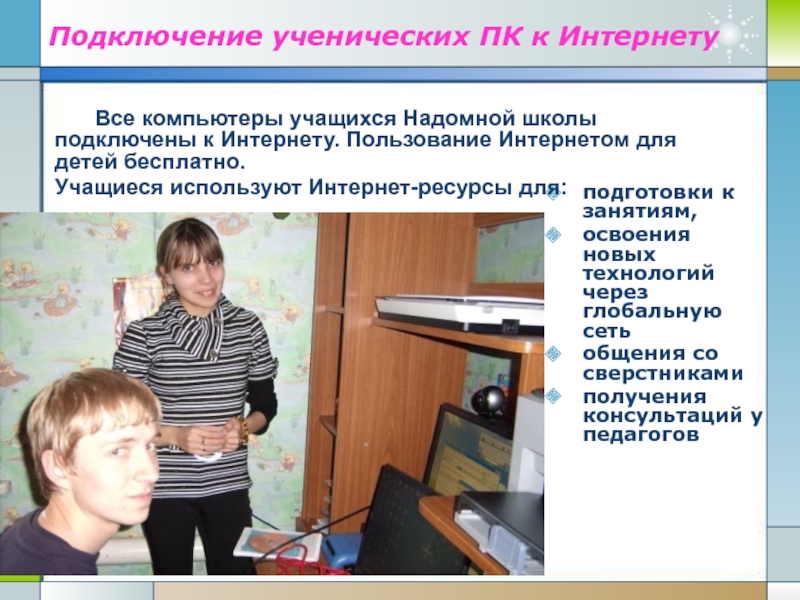 Подключение ученических ПК к Интернету

Все компьютеры учащихся Надомной школы подключены к Интернету. Пользование Интернетом для детей бесплатно.

Учащиеся используют Интернет-ресурсы для:

подготовки к занятиям,
освоения новых технологий через глобальную сеть
общения со сверстниками
получения консультаций у педагогов